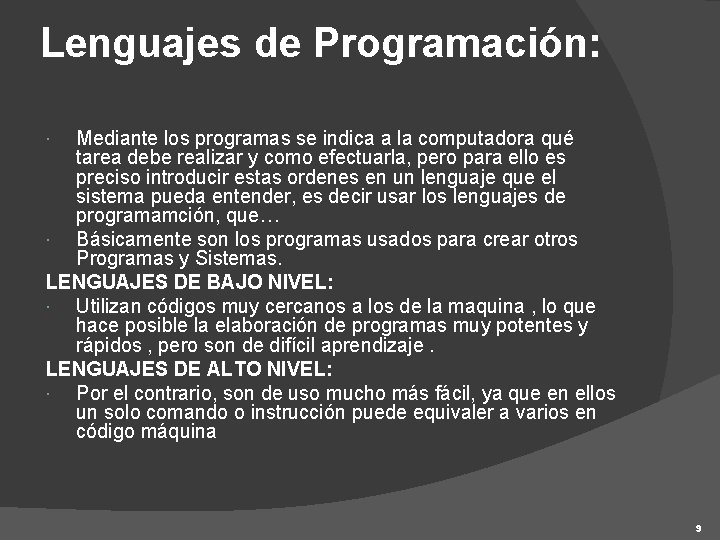 Lenguajes de Programación:

· Mediante los programas se indica a la computadora qué tarea debe realizar y como efectuarla, pero para ello es preciso introducir estas ordenes en un lenguaje que el sistema pueda entender, es decir usar los lenguajes de programamción, que…

· Básicamente son los programas usados para crear otros Programas y Sistemas.

LENGUAJES DE BAJO NIVEL:

· Utilizan códigos muy cercanos a los de la maquina , lo que hace posible la elaboración de programas muy potentes y rápidos , pero son de difícil aprendizaje .

LENGUAJES DE ALTO NIVEL:

· Por el contrario, son de uso mucho más fácil, ya que en ellos un solo comando o instrucción puede equivaler a varios en código máquina

9